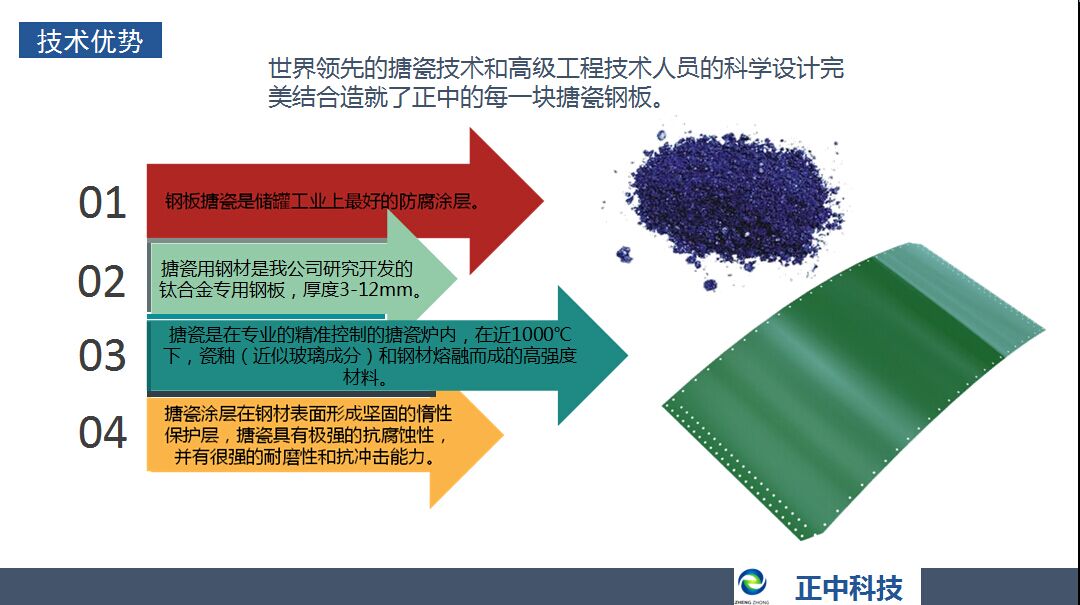 技术优势

世界领先的搪瓷技术和高级工程技术人员的科学设计完美结合造就了正中的每一块搪瓷钢板。

01

钢板搪瓷是储罐工业上最好的防腐涂层。

02

搪瓷用钢材是我公司研究开发的钛合金专用钢板，厚度3-12mm。

03

搪瓷是在专业的精准控制的搪瓷炉内，在近1000℃下，瓷釉（近似玻璃成分）和钢材熔融而成的高强度材料。

04

搪瓷涂层在钢材表面形成坚固的惰性保护层，搪瓷具有极强的抗腐蚀性，并有很强的耐磨性和抗冲击能力。

ZHENG ZHONG

正中科技